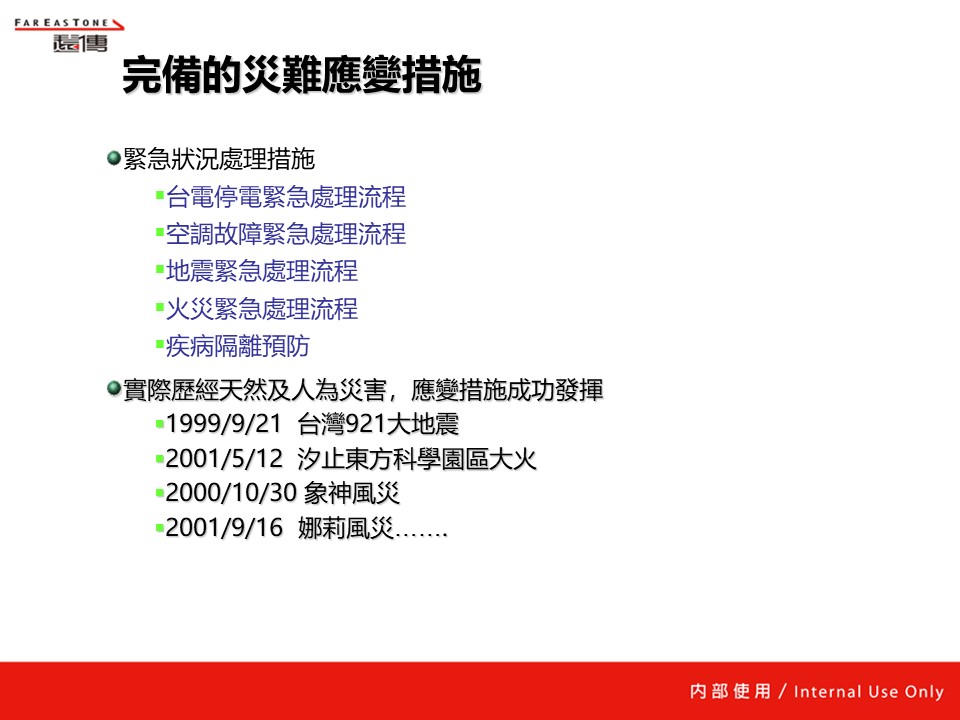 FAREASTONE
遠傳

完備的災難應變措施

緊急狀況處理措施
台電停電緊急處理流程
空調故障緊急處理流程
地震緊急處理流程
火災緊急處理流程
疾病隔離預防

實際歷經天然及人為災害，應變措施成功發揮
1999/9/21 台灣921大地震
2001/5/12 汐止東方科學園區大火
2000/10/30 象神風災
2001/9/16 娜莉風災…….

內部使用 / Internal Use Only